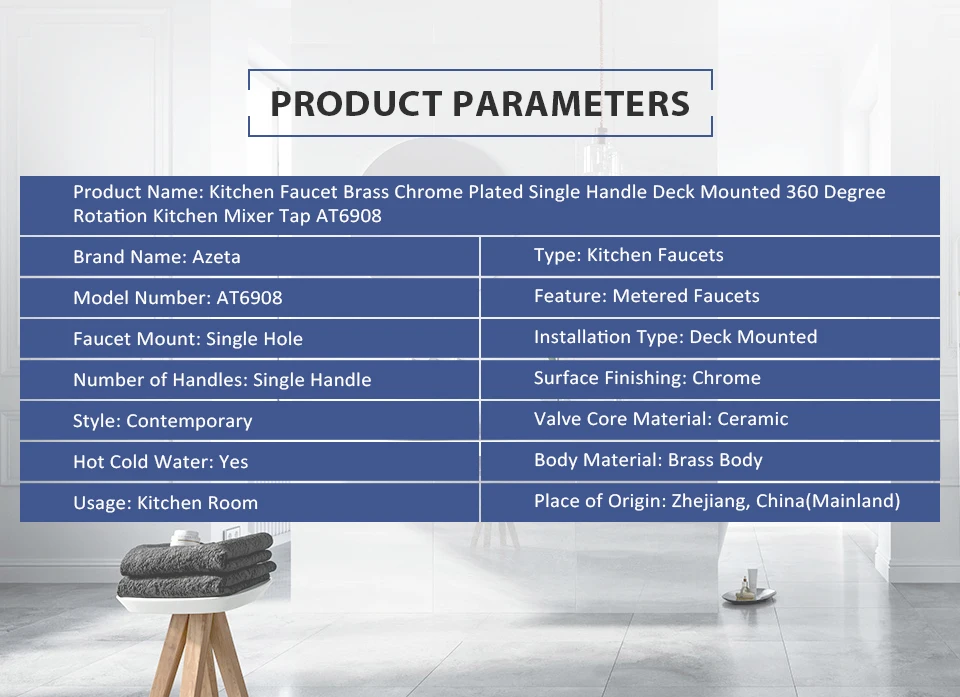 PRODUCT PARAMETERS

| Product Name: Kitchen Faucet Brass Chrome Plated Single Handle Deck Mounted 360 Degree Rotation Kitchen Mixer Tap AT6908 | |
|---|---|
| Brand Name: Azeta | Type: Kitchen Faucets |
| Model Number: AT6908 | Feature: Metered Faucets |
| Faucet Mount: Single Hole | Installation Type: Deck Mounted |
| Number of Handles: Single Handle | Surface Finishing: Chrome |
| Style: Contemporary | Valve Core Material: Ceramic |
| Hot Cold Water: Yes | Body Material: Brass Body |
| Usage: Kitchen Room | Place of Origin: Zhejiang, China(Mainland) |